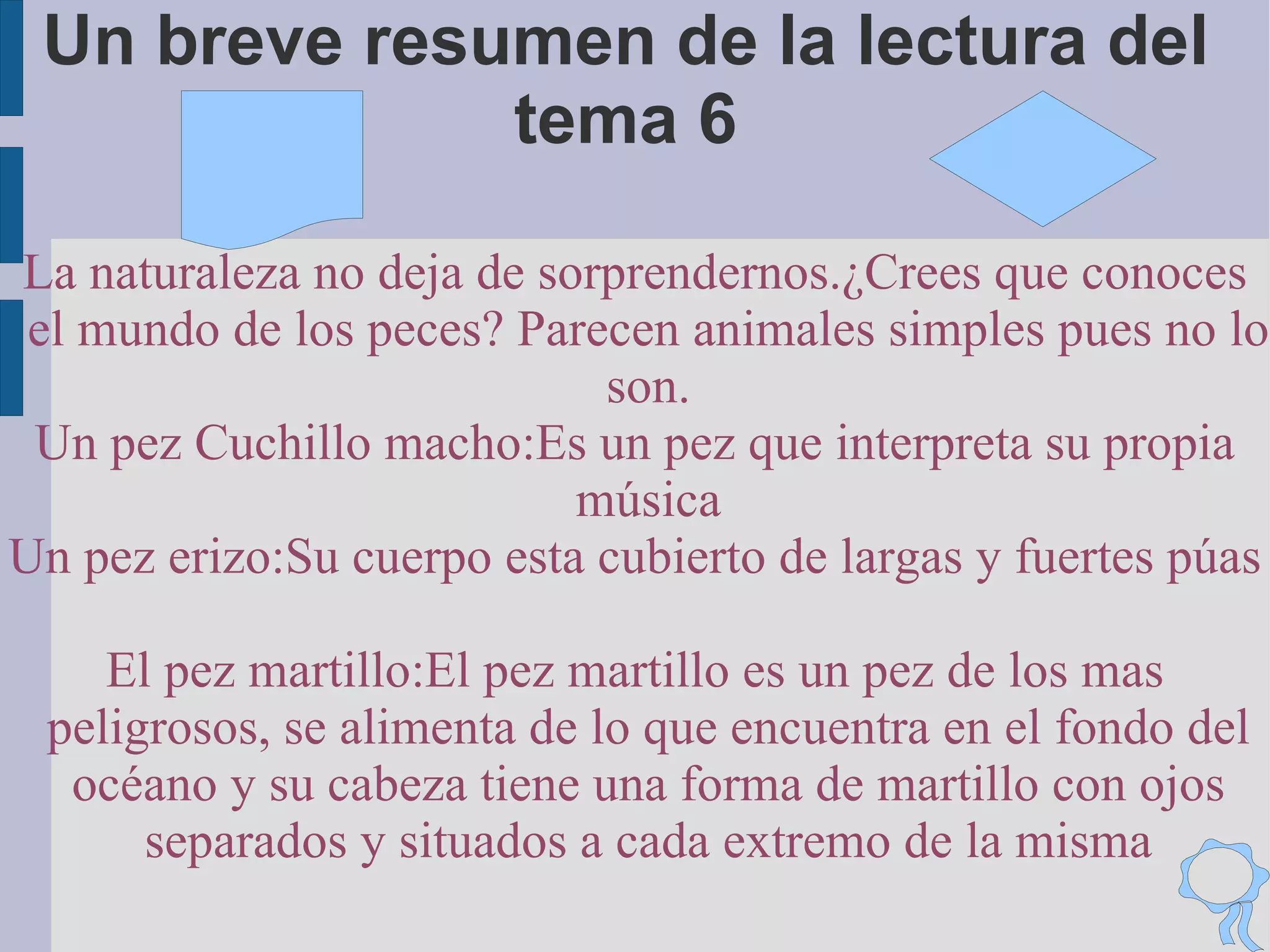 Un breve resumen de la lectura del tema 6

La naturaleza no deja de sorprendernos.¿Crees que conoces el mundo de los peces? Parecen animales simples pues no lo son.

Un pez Cuchillo macho:Es un pez que interpreta su propia música

Un pez erizo:Su cuerpo esta cubierto de largas y fuertes púas

El pez martillo:El pez martillo es un pez de los mas peligrosos, se alimenta de lo que encuentra en el fondo del océano y su cabeza tiene una forma de martillo con ojos separados y situados a cada extremo de la misma